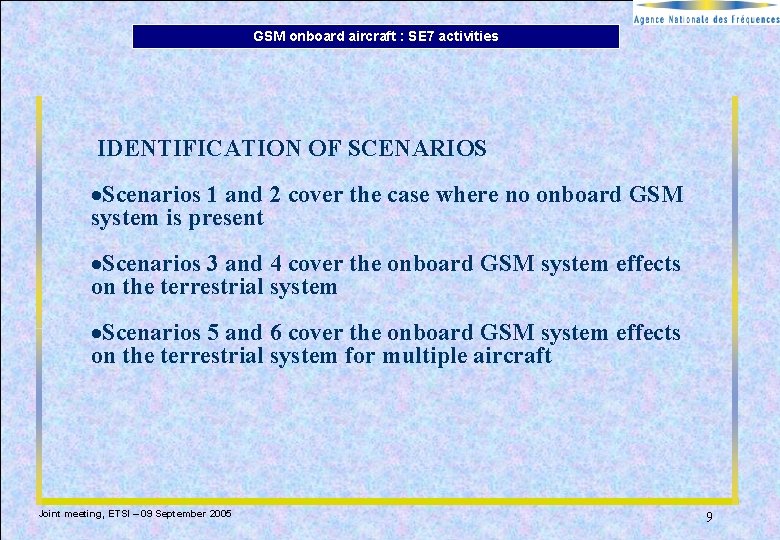 Agence Nationale des Fréquences

GSM onboard aircraft : SE7 activities

IDENTIFICATION OF SCENARIOS

•Scenarios 1 and 2 cover the case where no onboard GSM system is present

•Scenarios 3 and 4 cover the onboard GSM system effects on the terrestrial system

•Scenarios 5 and 6 cover the onboard GSM system effects on the terrestrial system for multiple aircraft

Joint meeting, ETSI – 09 September 2005

9